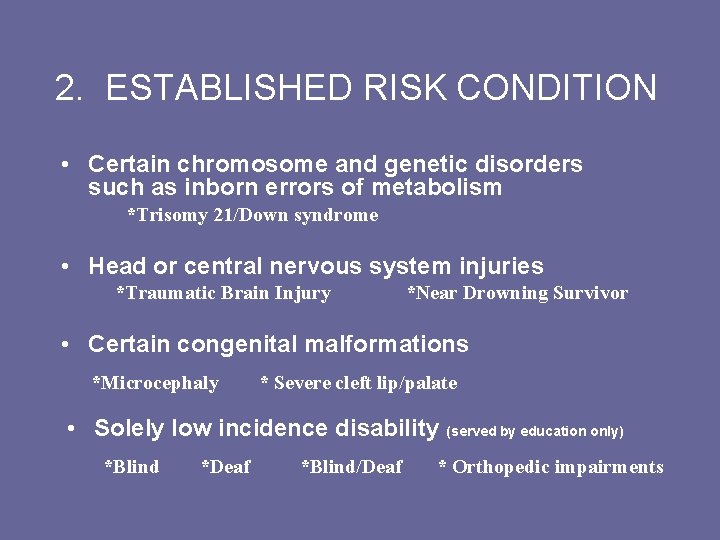 2. ESTABLISHED RISK CONDITION

• Certain chromosome and genetic disorders such as inborn errors of metabolism

*Trisomy 21/Down syndrome

• Head or central nervous system injuries

*Traumatic Brain Injury *Near Drowning Survivor

• Certain congenital malformations

*Microcephaly * Severe cleft lip/palate

• Solely low incidence disability (served by education only)

*Blind *Deaf *Blind/Deaf * Orthopedic impairments